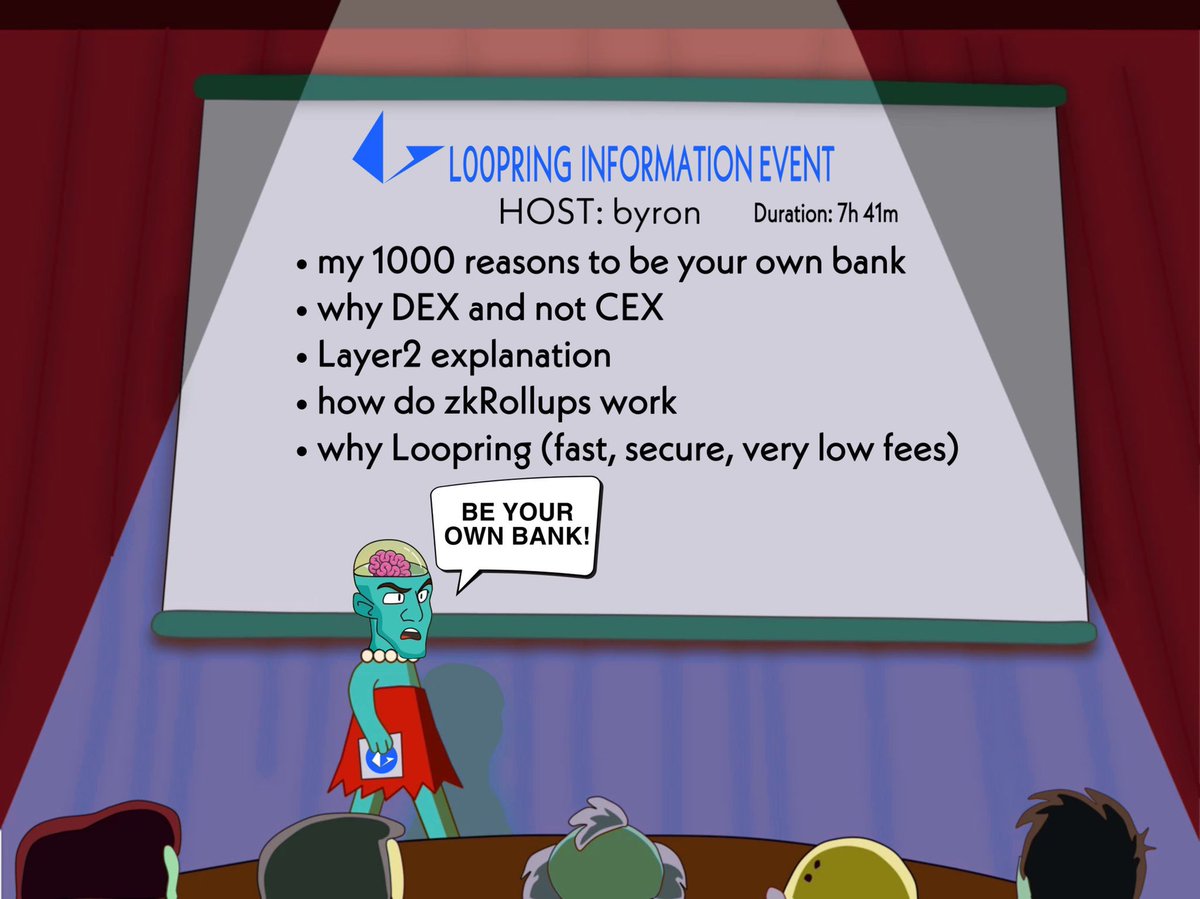 LOOPRING INFORMATION EVENT

HOST: byron Duration: 7h 41m

• my 1000 reasons to be your own bank
• why DEX and not CEX
• Layer2 explanation
• how do zkRollups work
• why Loopring (fast, secure, very low fees)

BE YOUR OWN BANK!